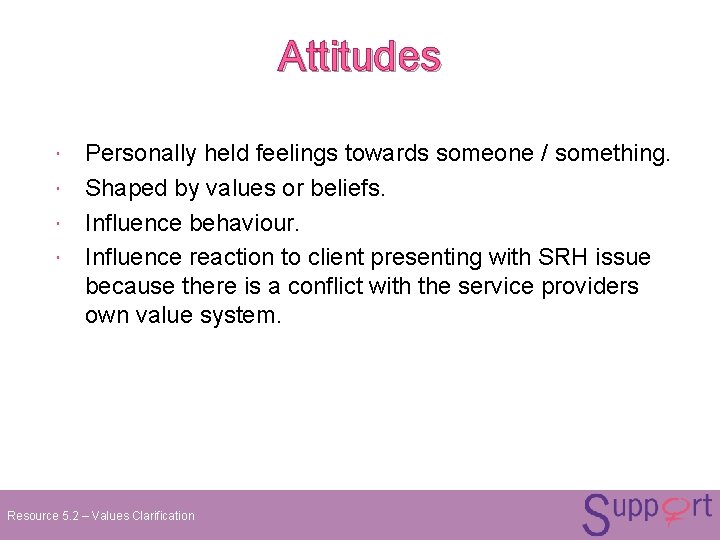 Attitudes

• Personally held feelings towards someone / something.
• Shaped by values or beliefs.
• Influence behaviour.
• Influence reaction to client presenting with SRH issue because there is a conflict with the service providers own value system.

Resource 5.2 – Values Clarification

Support